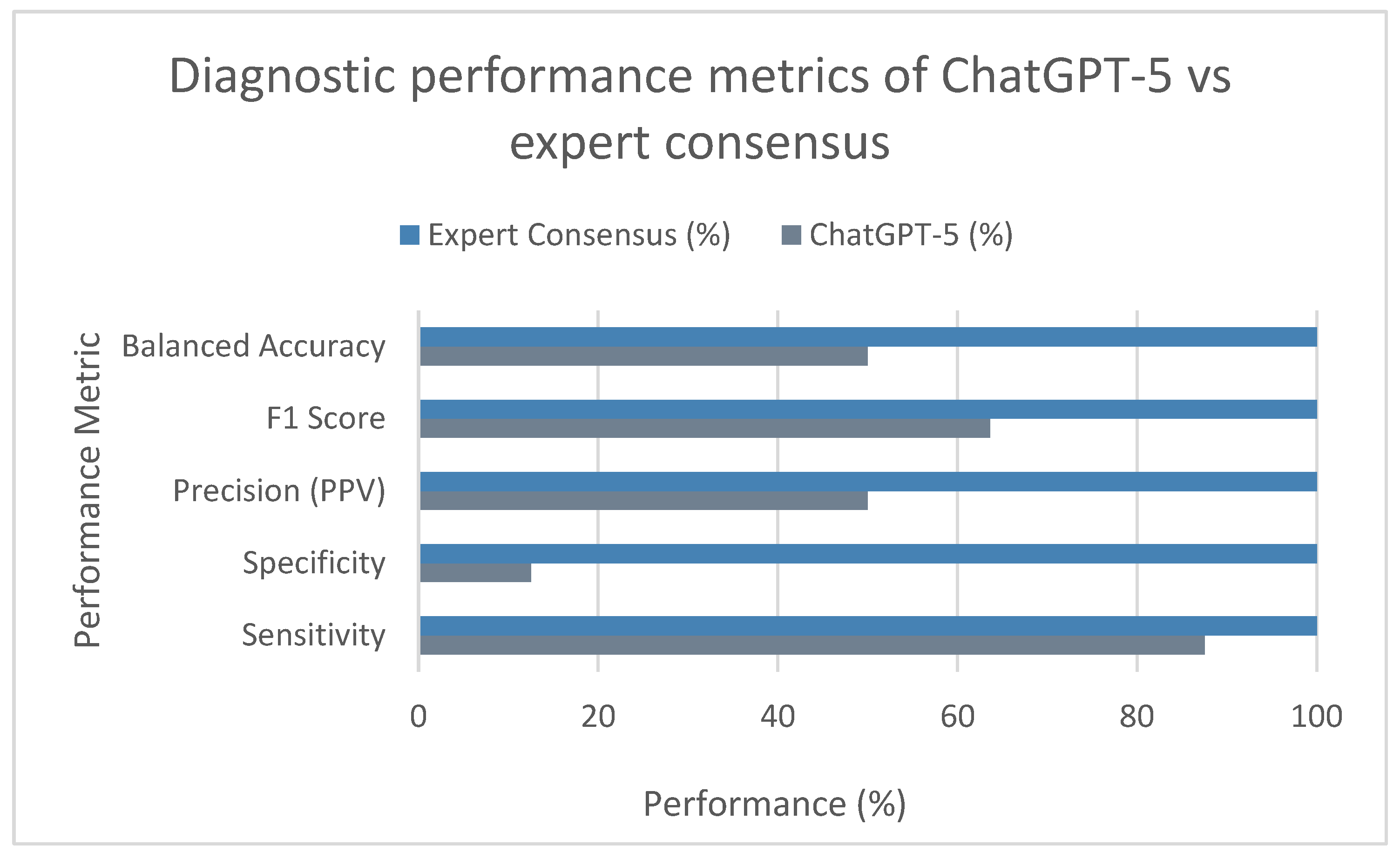 Diagnostic performance metrics of ChatGPT-5 vs expert consensus

Expert Consensus (%) ChatGPT-5 (%)

Performance Metric

Balanced Accuracy
F1 Score
Precision (PPV)
Specificity
Sensitivity

0 20 40 60 80 100

Performance (%)